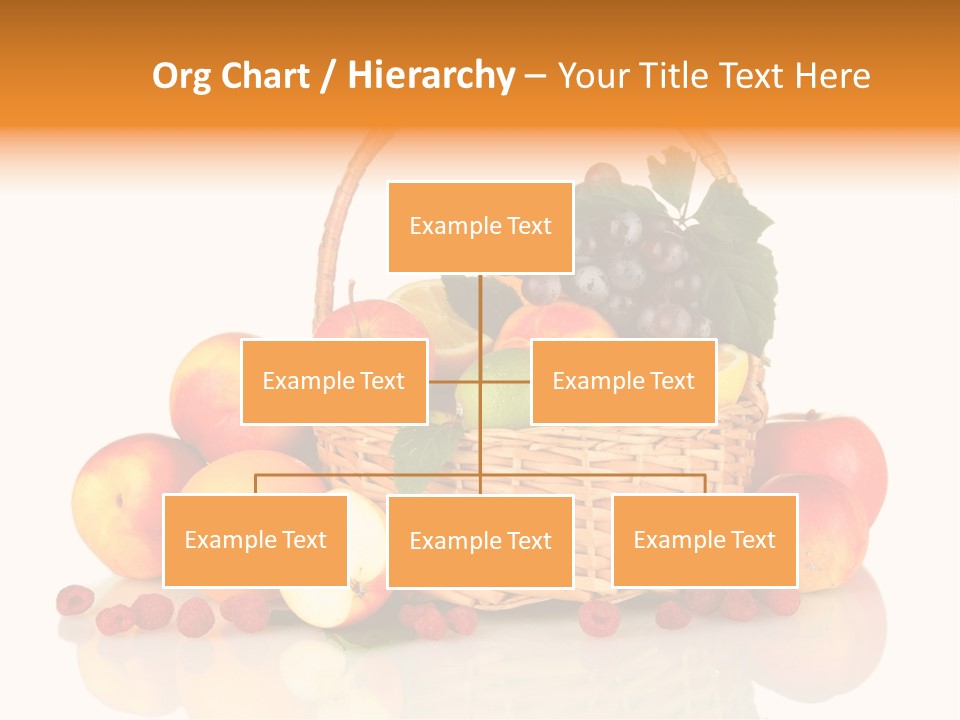 Org Chart / Hierarchy – Your Title Text Here

Example Text

Example Text

Example Text

Example Text

Example Text

Example Text